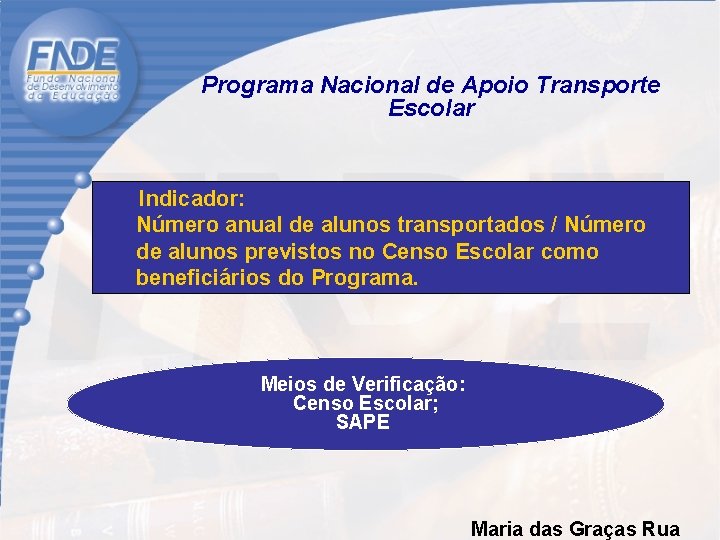 FNDE
Fundo Nacional de Desenvolvimento da Educação

Programa Nacional de Apoio Transporte Escolar

Indicador:
Número anual de alunos transportados / Número de alunos previstos no Censo Escolar como beneficiários do Programa.

Meios de Verificação:
Censo Escolar;
SAPE

Maria das Graças Rua